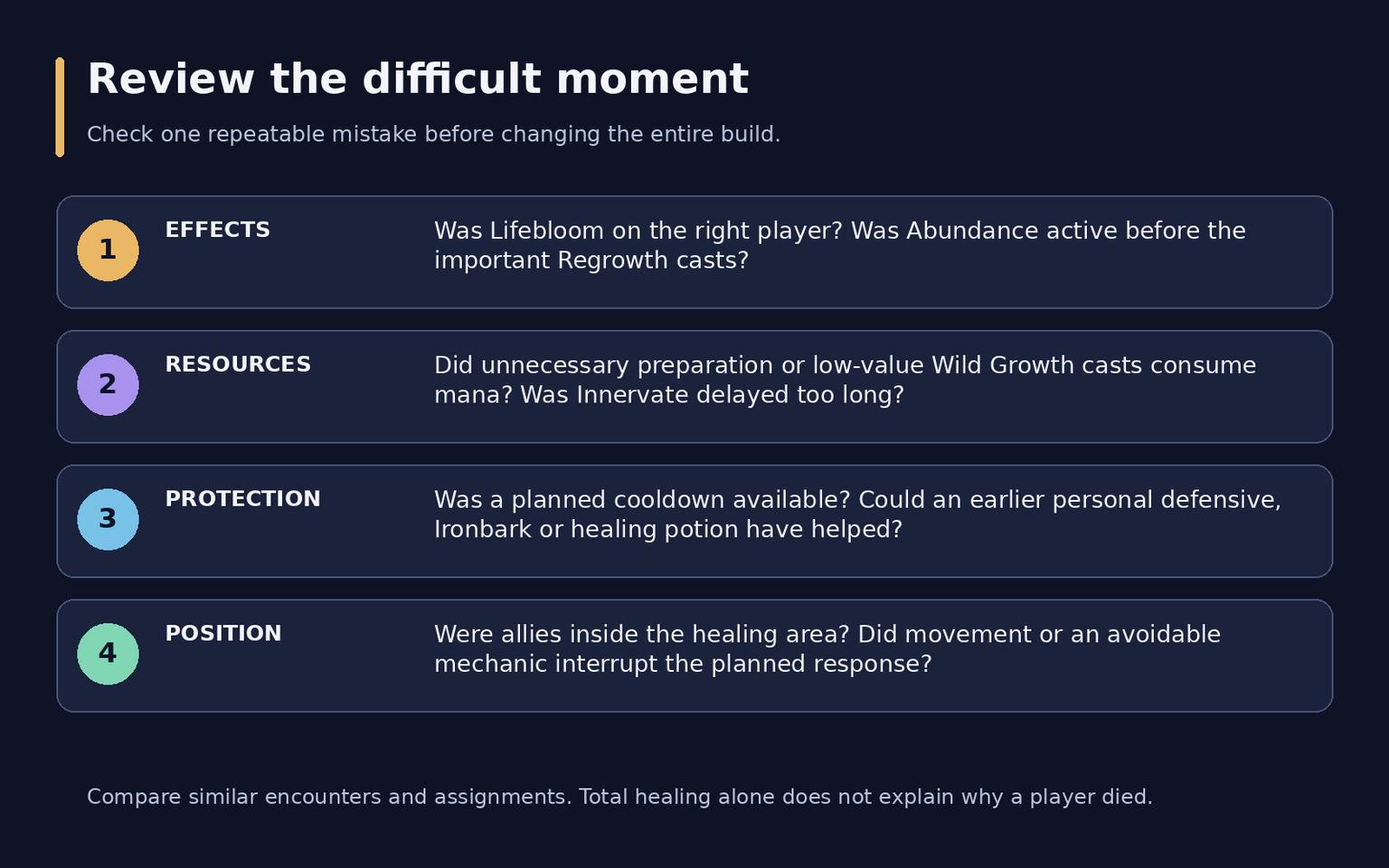 Review the difficult moment

Check one repeatable mistake before changing the entire build.

1

EFFECTS

Was Lifebloom on the right player? Was Abundance active before the important Regrowth casts?

2

RESOURCES

Did unnecessary preparation or low-value Wild Growth casts consume mana? Was Innervate delayed too long?

3

PROTECTION

Was a planned cooldown available? Could an earlier personal defensive, Ironbark or healing potion have helped?

4

POSITION

Were allies inside the healing area? Did movement or an avoidable mechanic interrupt the planned response?

Compare similar encounters and assignments. Total healing alone does not explain why a player died.